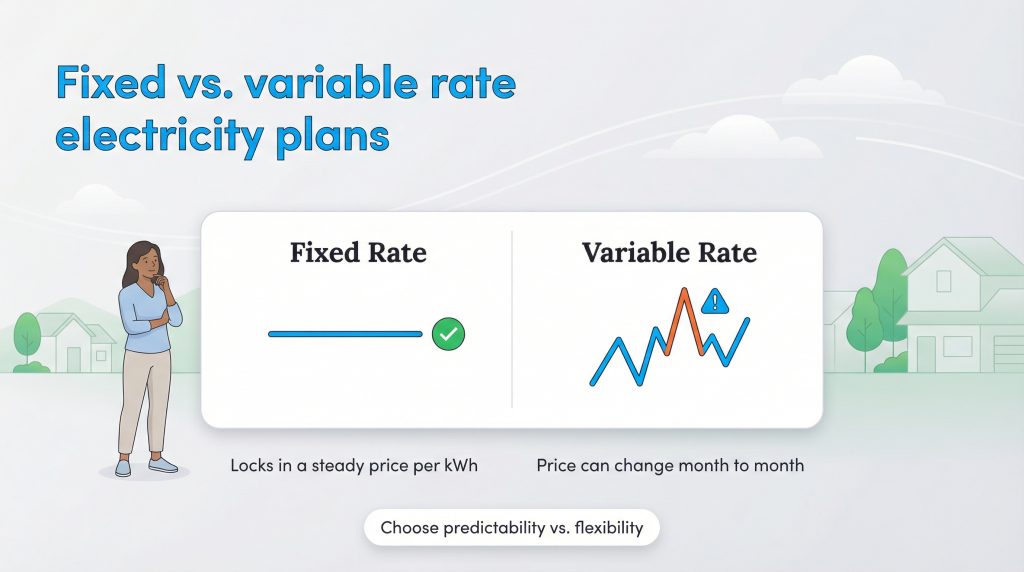 Fixed vs. variable rate electricity plans

Fixed Rate

Variable Rate

Locks in a steady price per kWh

Price can change month to month

Choose predictability vs. flexibility